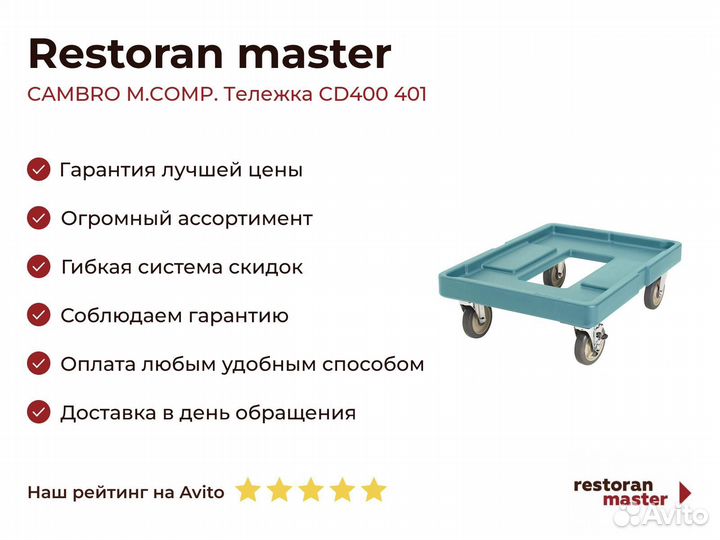 Restoran master

CAMBRO M.COMP. Тележка CD400 401

Гарантия лучшей цены

Огромный ассортимент

Гибкая система скидок

Соблюдаем гарантию

Оплата любым удобным способом

Доставка в день обращения

Наш рейтинг на Avito

restoran master

Avito